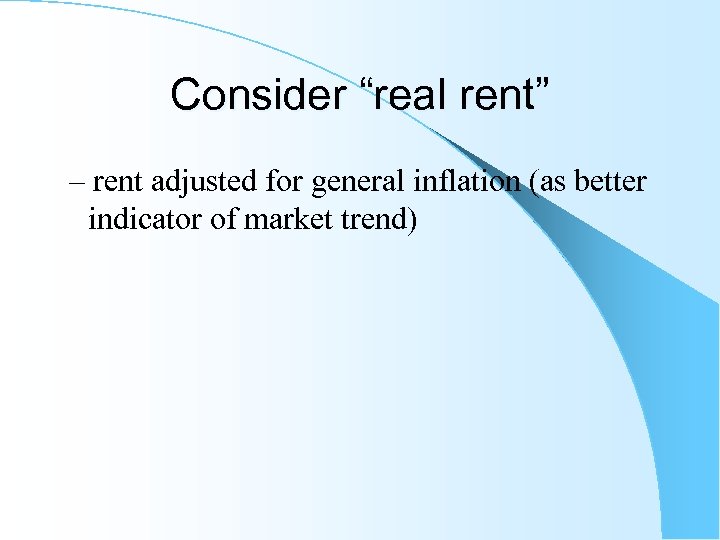 Consider “real rent”

– rent adjusted for general inflation (as better indicator of market trend)